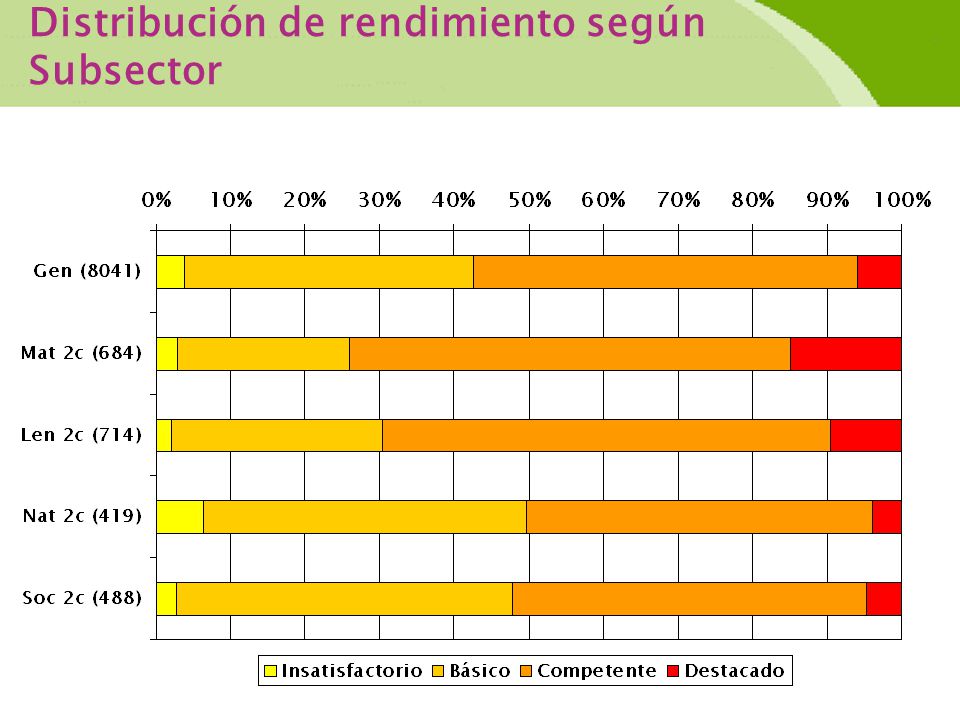 Distribución de rendimiento según Subsector

0% 10% 20% 30% 40% 50% 60% 70% 80% 90% 100%

Gen (8041)
Mat 2c (684)
Len 2c (714)
Nat 2c (419)
Soc 2c (488)

Insatisfactorio Básico Competente Destacado